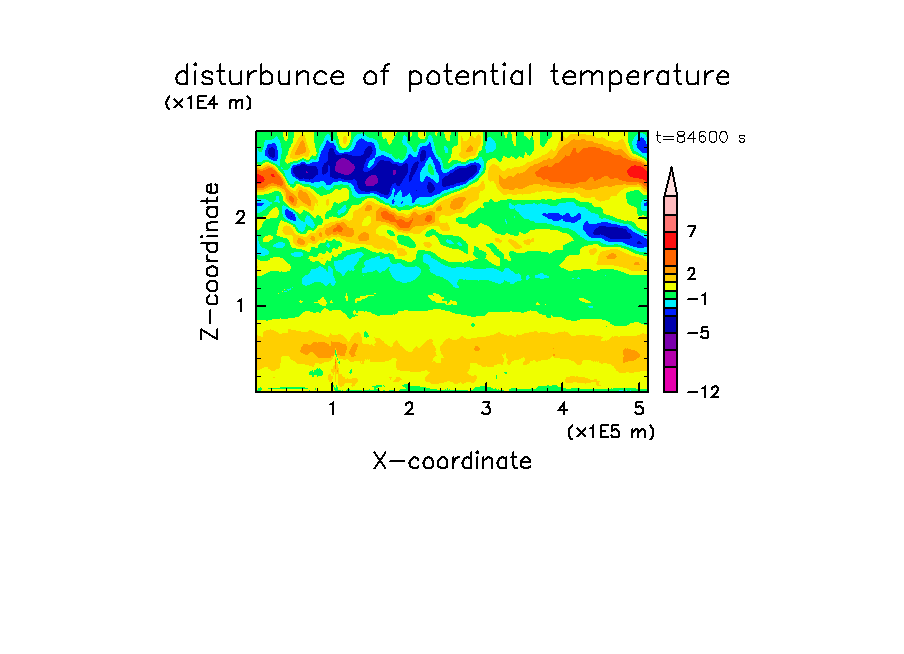 disturbunce of potential temperature

(x1E4 m)

t=84600 s

Z-coordinate

2

1

7

2

−1

−5

−12

1 2 3 4 5

(x1E5 m)

X-coordinate